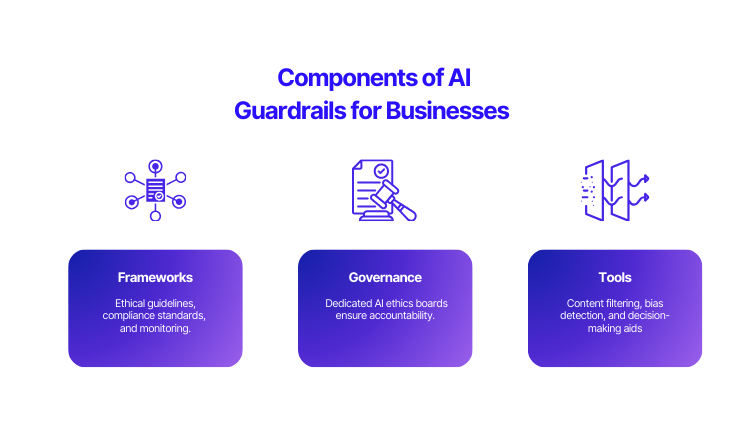 Components of AI Guardrails for Businesses

Frameworks

Ethical guidelines, compliance standards, and monitoring.

Governance

Dedicated AI ethics boards ensure accountability.

Tools

Content filtering, bias detection, and decision-making aids